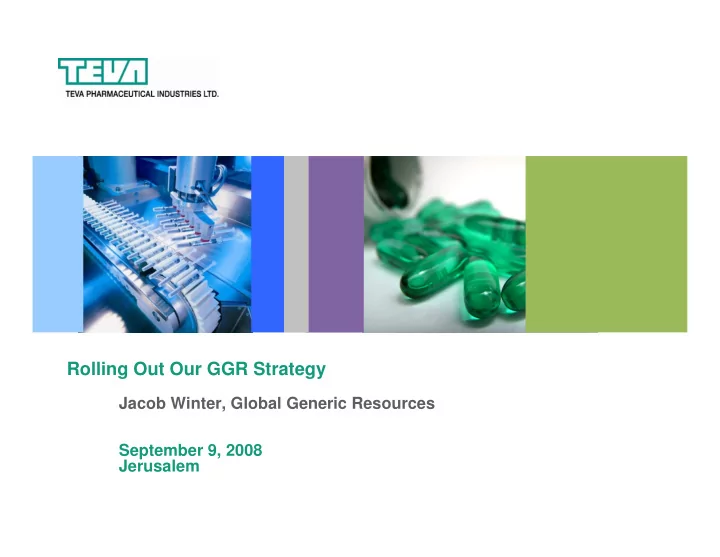 TEVA
TEVA PHARMACEUTICAL INDUSTRIES LTD.

Rolling Out Our GGR Strategy

Jacob Winter, Global Generic Resources

September 9, 2008
Jerusalem